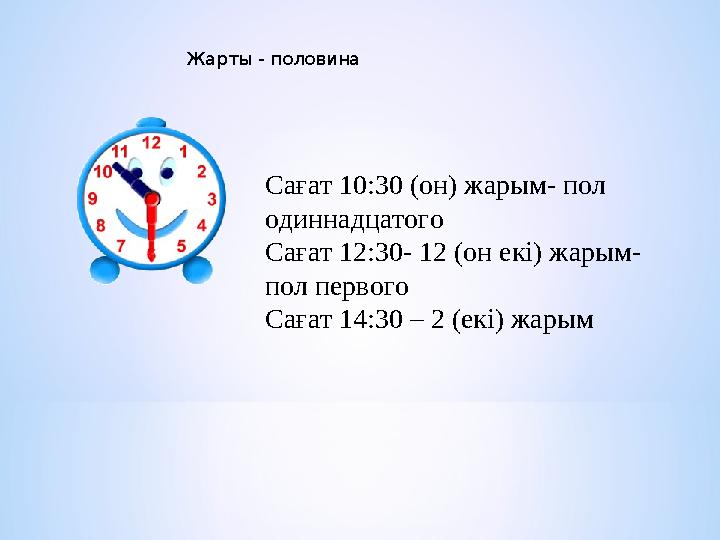 Жарты - половина

11 12 1
10 2
9 3
8 4
7 5

Сағат 10:30 (он) жарым- пол одиннадцатого
Сағат 12:30- 12 (он екі) жарым- пол первого
Сағат 14:30 – 2 (екі) жарым